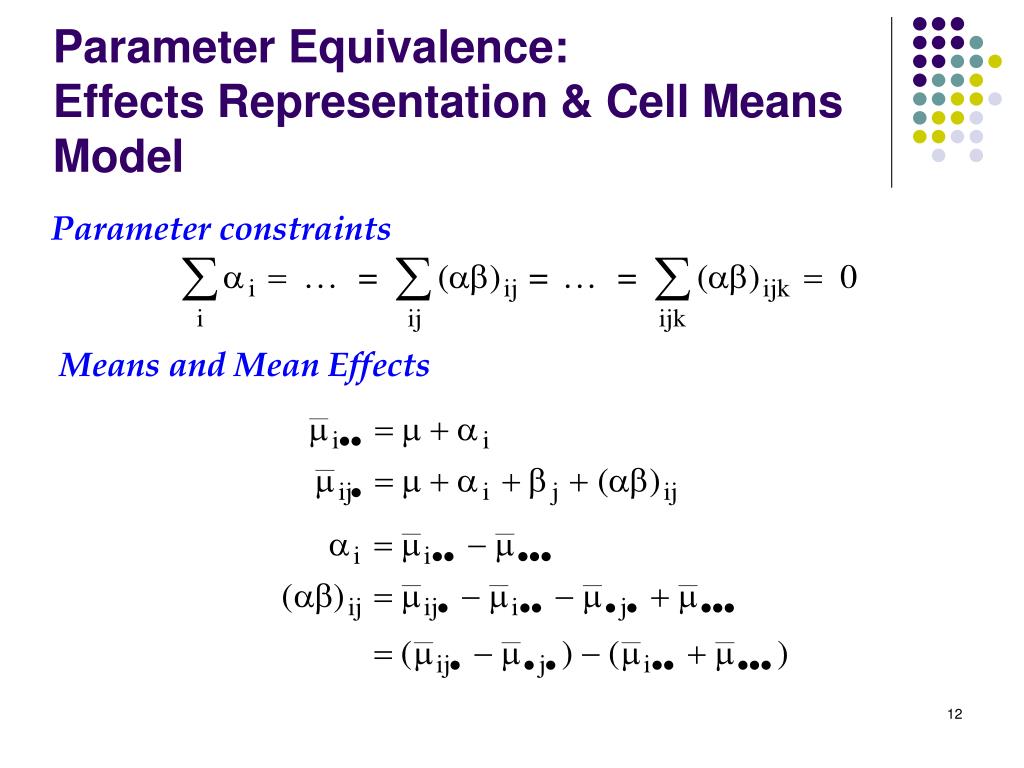 Parameter Equivalence: Effects Representation & Cell Means Model

Parameter constraints

$\sum_{i} \alpha_i = \dots = \sum_{ij} (\alpha\beta)_{ij} = \dots = \sum_{ijk} (\alpha\beta)_{ijk} = 0$

Means and Mean Effects

$\bar{\mu}_{i\bullet\bullet} = \mu + \alpha_i$

$\bar{\mu}_{ij\bullet} = \mu + \alpha_i + \beta_j + (\alpha\beta)_{ij}$

$\alpha_i = \bar{\mu}_{i\bullet\bullet} - \bar{\mu}_{\bullet\bullet\bullet}$

$(\alpha\beta)_{ij} = \bar{\mu}_{ij\bullet} - \bar{\mu}_{i\bullet\bullet} - \bar{\mu}_{\bullet j\bullet} + \bar{\mu}_{\bullet\bullet\bullet}$

$= (\bar{\mu}_{ij\bullet} - \bar{\mu}_{\bullet j\bullet}) - (\bar{\mu}_{i\bullet\bullet} + \bar{\mu}_{\bullet\bullet\bullet})$

12